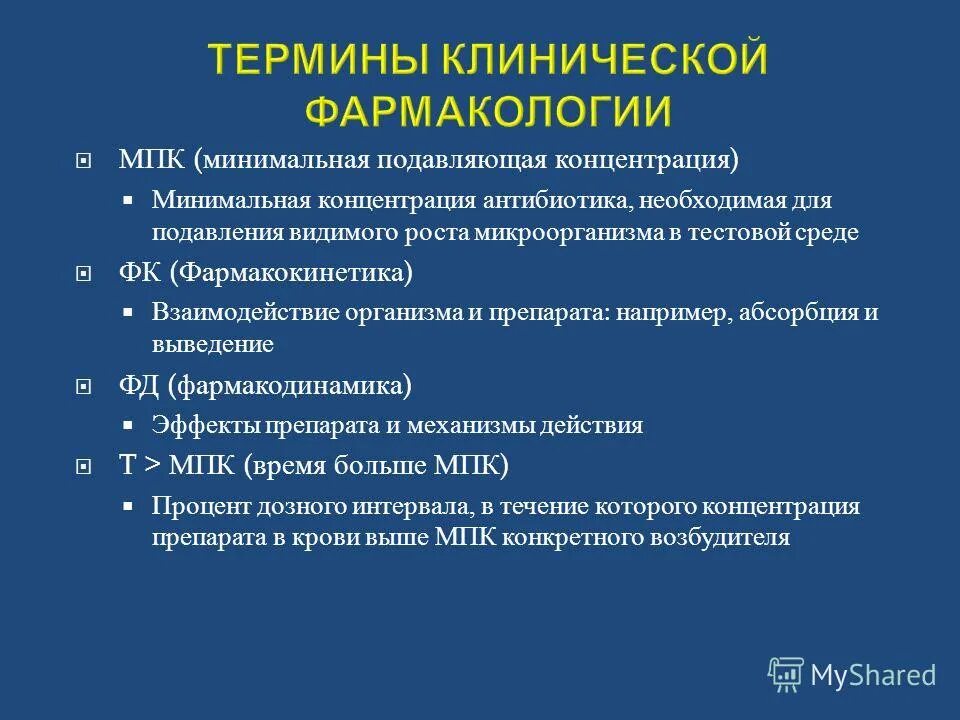 ТЕРМИНЫ КЛИНИЧЕСКОЙ ФАРМАКОЛОГИИ

МПК (минимальная подавляющая концентрация)

Минимальная концентрация антибиотика, необходимая для подавления видимого роста микроорганизма в тестовой среде

ФК (Фармакокинетика)

Взаимодействие организма и препарата: например, абсорбция и выведение

ФД (фармакодинамика)

Эффекты препарата и механизмы действия

T > МПК (время больше МПК)

Процент дозного интервала, в течение которого концентрация препарата в крови выше МПК конкретного возбудителя

MyShared